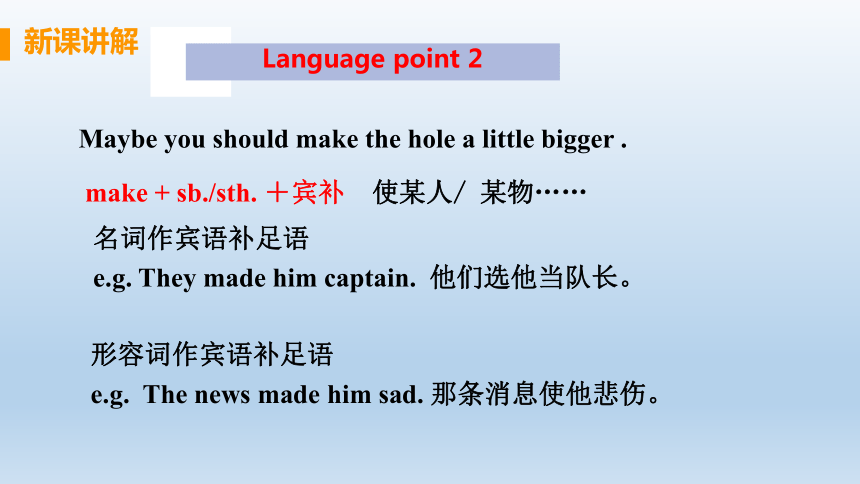 新课讲解

Language point 2

Maybe you should make the hole a little bigger .

make + sb./sth. ＋宾补　使某人/ 某物……

名词作宾语补足语

e.g. They made him captain. 他们选他当队长。

形容词作宾语补足语

e.g. The news made him sad. 那条消息使他悲伤。